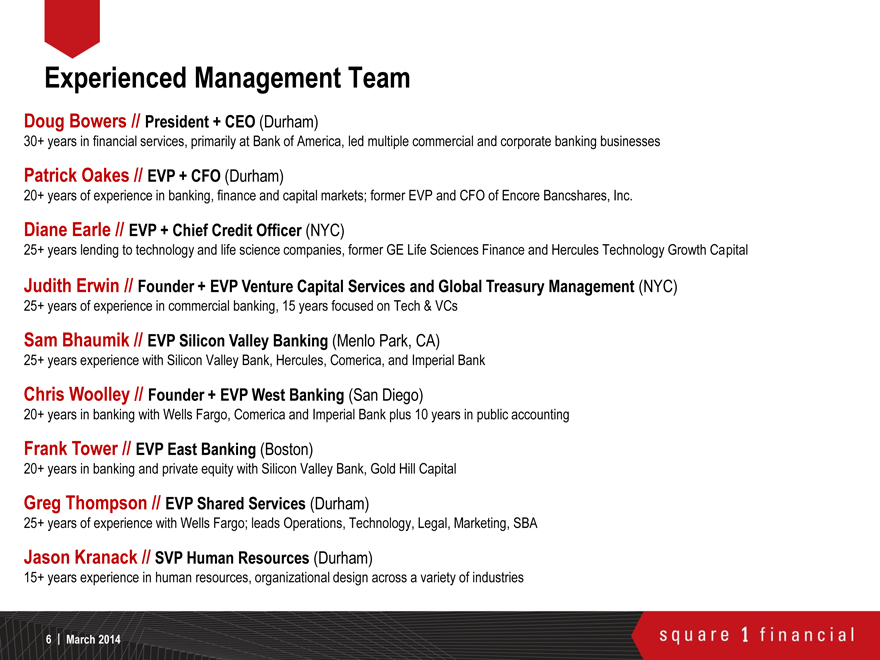 Experienced Management Team

Doug Bowers // President + CEO (Durham)
30+ years in financial services, primarily at Bank of America, led multiple commercial and corporate banking businesses

Patrick Oakes // EVP + CFO (Durham)
20+ years of experience in banking, finance and capital markets; former EVP and CFO of Encore Bancshares, Inc.

Diane Earle // EVP + Chief Credit Officer (NYC)
25+ years lending to technology and life science companies, former GE Life Sciences Finance and Hercules Technology Growth Capital

Judith Erwin // Founder + EVP Venture Capital Services and Global Treasury Management (NYC)
25+ years of experience in commercial banking, 15 years focused on Tech & VCs

Sam Bhaumik // EVP Silicon Valley Banking (Menlo Park, CA)
25+ years experience with Silicon Valley Bank, Hercules, Comerica, and Imperial Bank

Chris Woolley // Founder + EVP West Banking (San Diego)
20+ years in banking with Wells Fargo, Comerica and Imperial Bank plus 10 years in public accounting

Frank Tower // EVP East Banking (Boston)
20+ years in banking and private equity with Silicon Valley Bank, Gold Hill Capital

Greg Thompson // EVP Shared Services (Durham)
25+ years of experience with Wells Fargo; leads Operations, Technology, Legal, Marketing, SBA

Jason Kranack // SVP Human Resources (Durham)
15+ years experience in human resources, organizational design across a variety of industries

6 | March 2014

square 1 financial